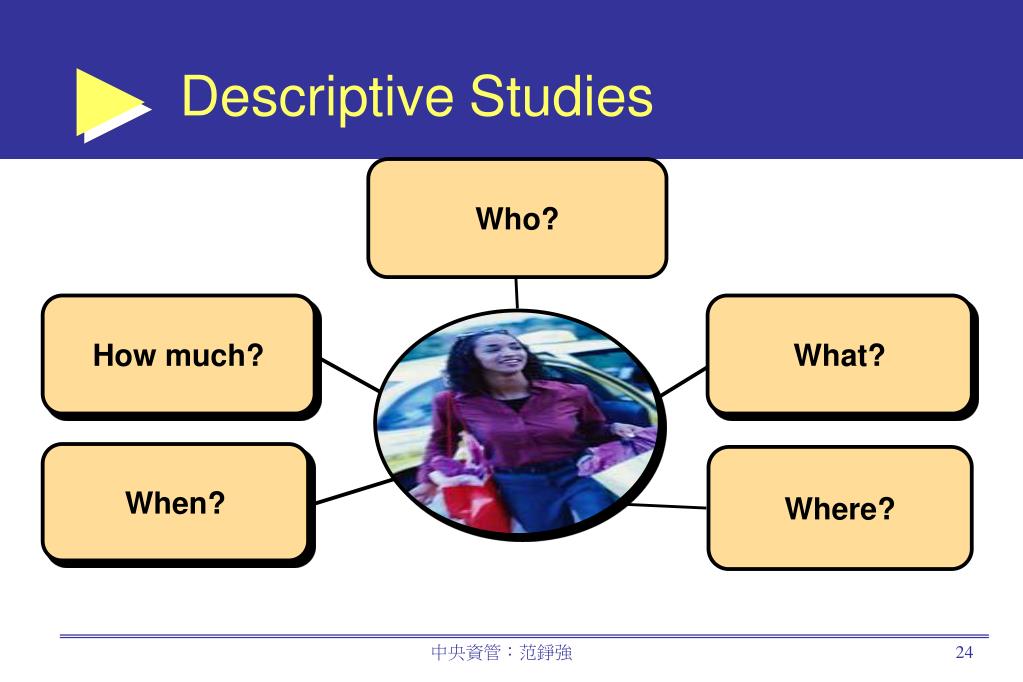 Descriptive Studies

Who?

How much?

What?

When?

Where?

中央資管：范錚強

24